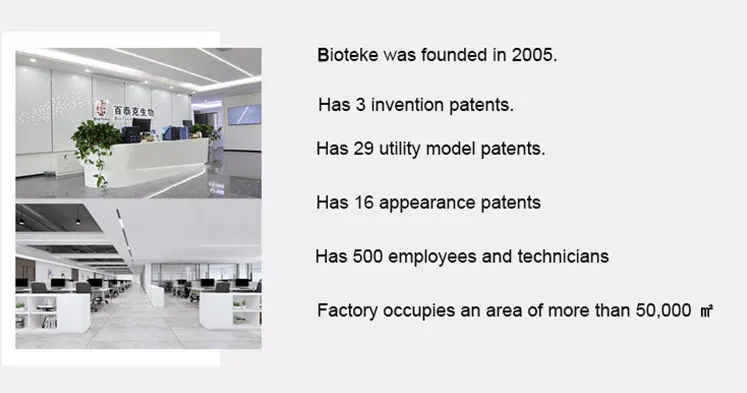 百泰克生物

Bioteke was founded in 2005.

Has 3 invention patents.

Has 29 utility model patents.

Has 16 appearance patents

Has 500 employees and technicians

Factory occupies an area of more than 50,000 ㎡